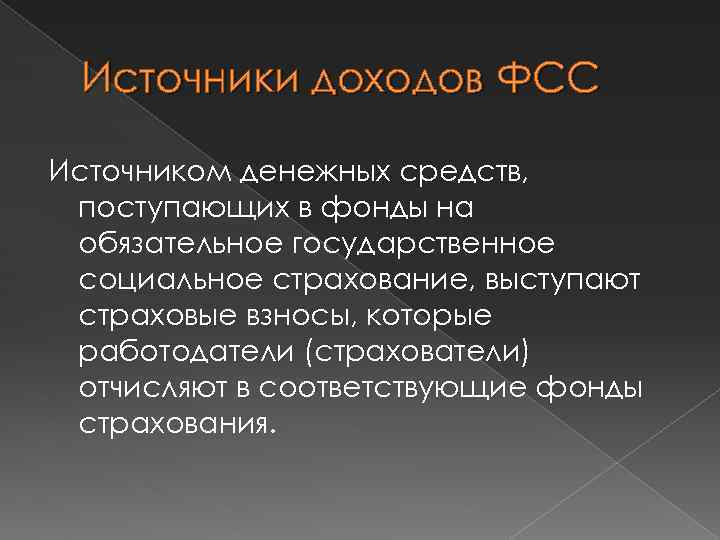 Источники доходов ФСС

Источником денежных средств, поступающих в фонды на обязательное государственное социальное страхование, выступают страховые взносы, которые работодатели (страхователи) отчисляют в соответствующие фонды страхования.